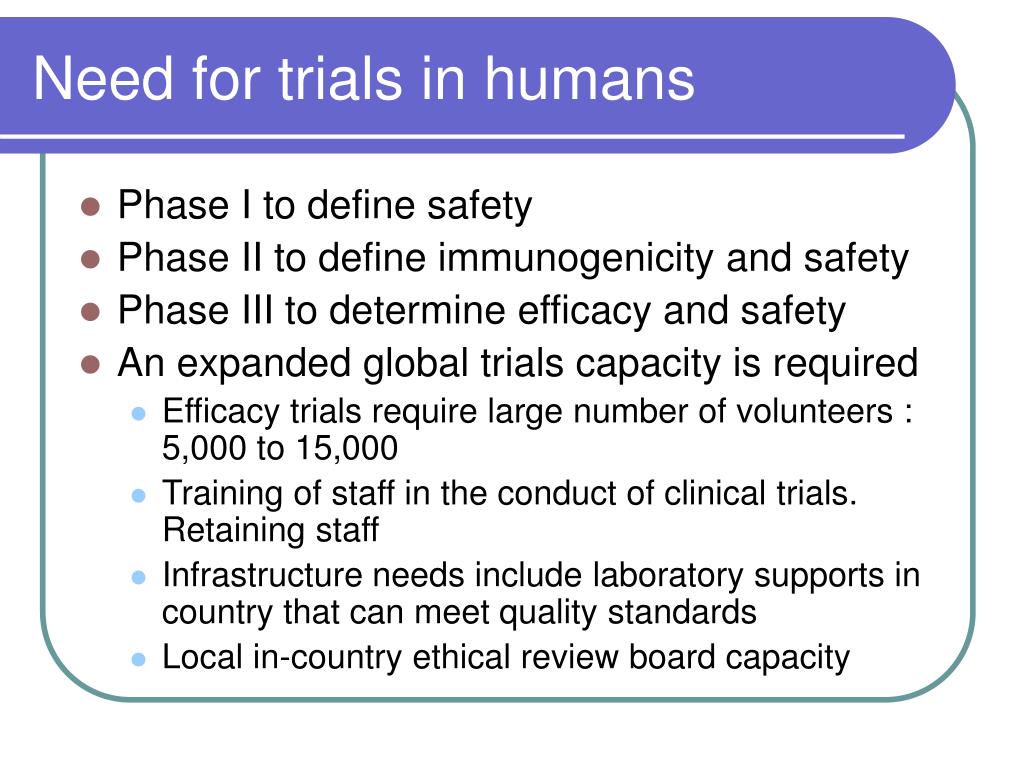 Need for trials in humans

- Phase I to define safety
- Phase II to define immunogenicity and safety
- Phase III to determine efficacy and safety
- An expanded global trials capacity is required
  - Efficacy trials require large number of volunteers : 5,000 to 15,000
  - Training of staff in the conduct of clinical trials. Retaining staff
  - Infrastructure needs include laboratory supports in country that can meet quality standards
  - Local in-country ethical review board capacity